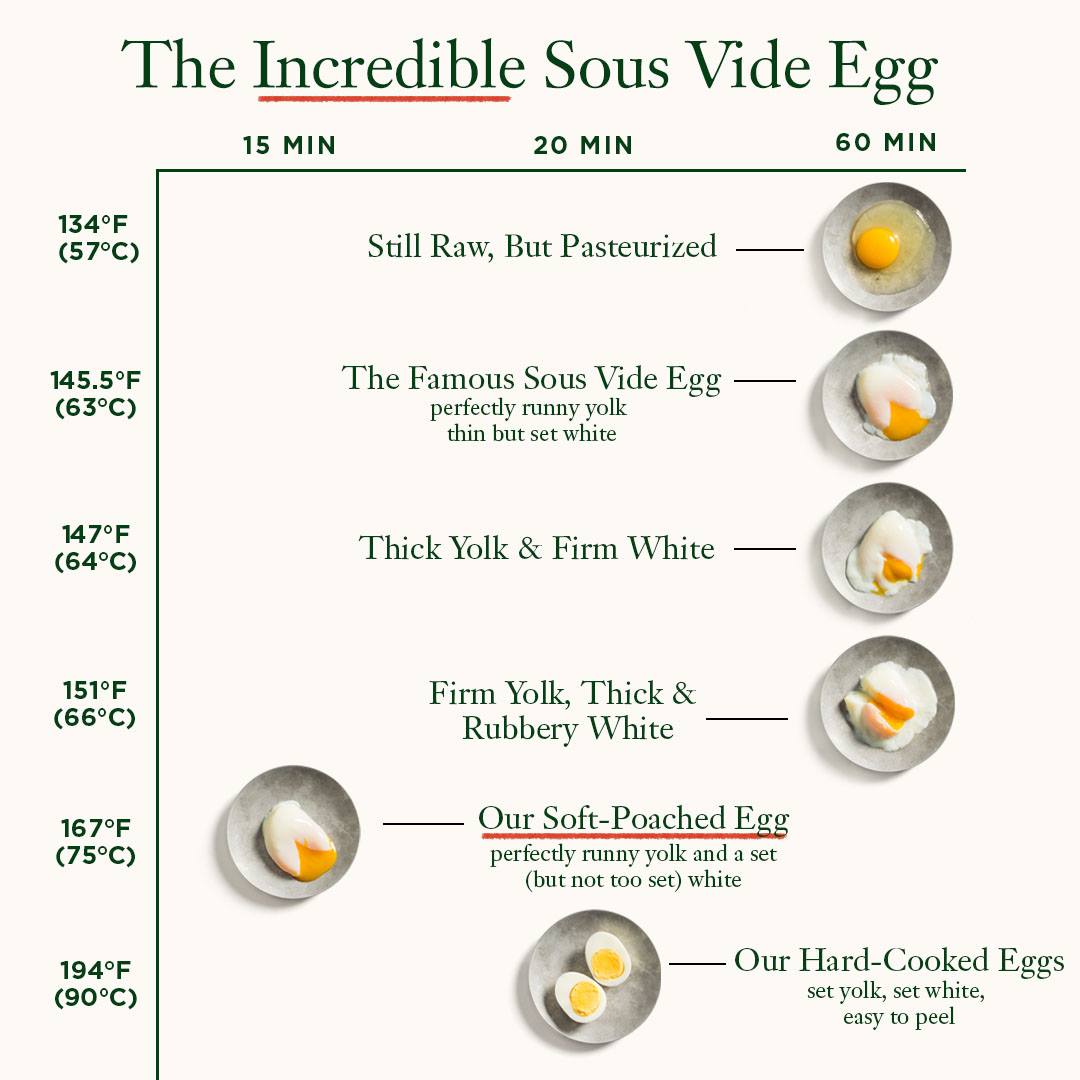 The Incredible Sous Vide Egg

15 MIN

20 MIN

60 MIN

134°F (57°C)

Still Raw, But Pasteurized

145.5°F (63°C)

The Famous Sous Vide Egg
perfectly runny yolk
thin but set white

147°F (64°C)

Thick Yolk & Firm White

151°F (66°C)

Firm Yolk, Thick & Rubbery White

167°F (75°C)

Our Soft-Poached Egg
perfectly runny yolk and a set (but not too set) white

194°F (90°C)

Our Hard-Cooked Eggs
set yolk, set white, easy to peel